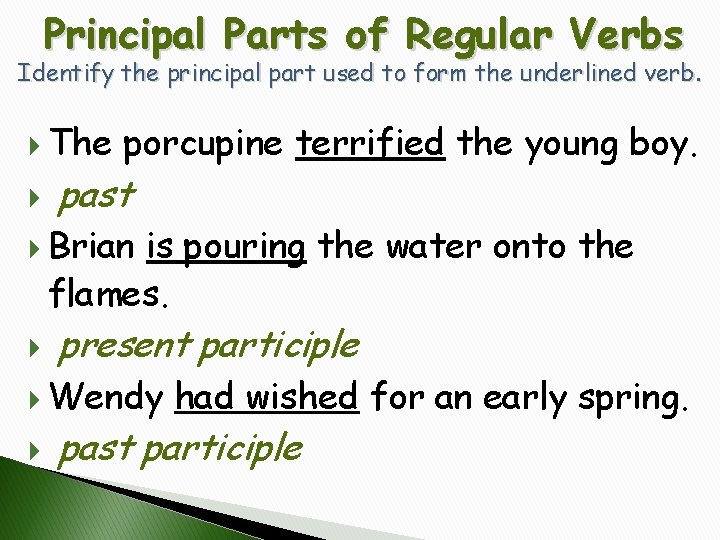 Principal Parts of Regular Verbs
Identify the principal part used to form the underlined verb.

The porcupine terrified the young boy.

past

Brian is pouring the water onto the flames.

present participle

Wendy had wished for an early spring.

past participle